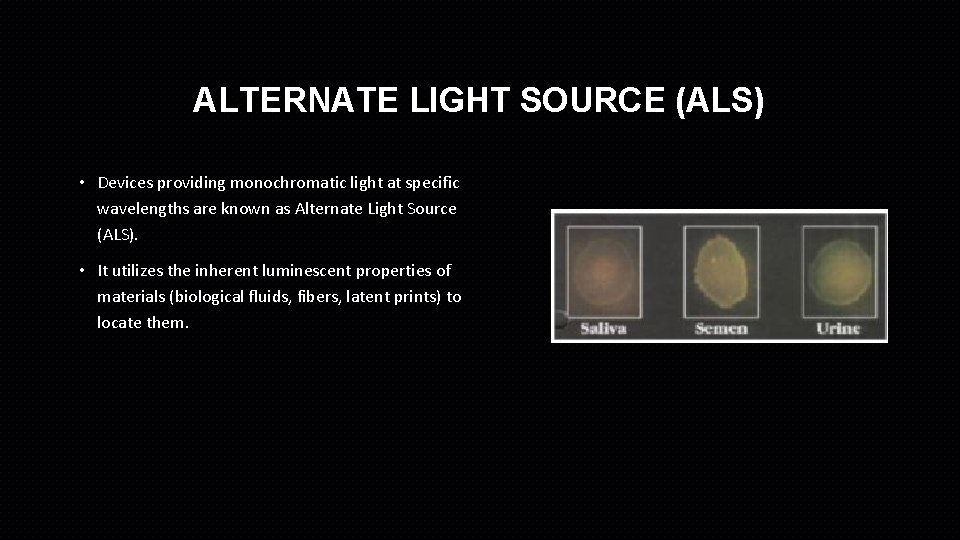 ALTERNATE LIGHT SOURCE (ALS)

• Devices providing monochromatic light at specific wavelengths are known as Alternate Light Source (ALS).

• It utilizes the inherent luminescent properties of materials (biological fluids, fibers, latent prints) to locate them.

Saliva Semen Urine